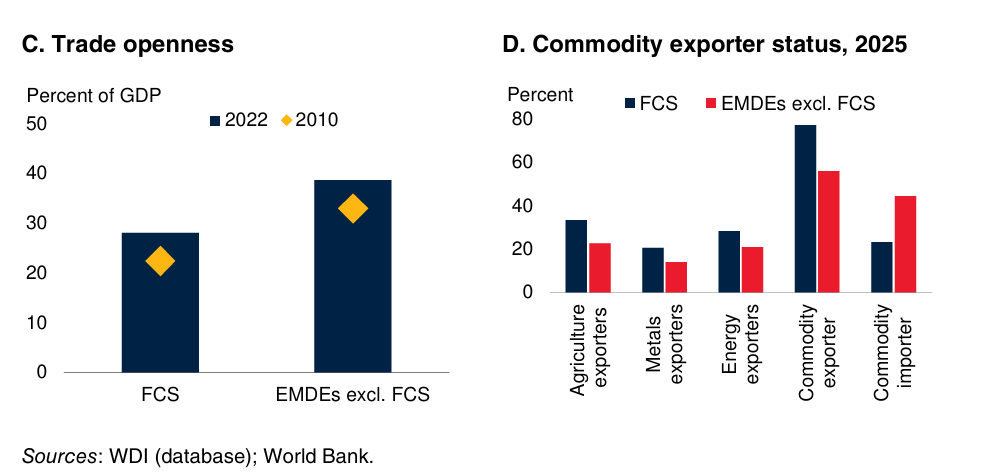 C. Trade openness

Percent of GDP

2022 2010

50
40
30
20
10
0

FCS
EMDEs excl. FCS

D. Commodity exporter status, 2025

Percent

FCS EMDEs excl. FCS

80
60
40
20
0

Agriculture exporters
Metals exporters
Energy exporters
Commodity exporter
Commodity importer

Sources: WDI (database); World Bank.